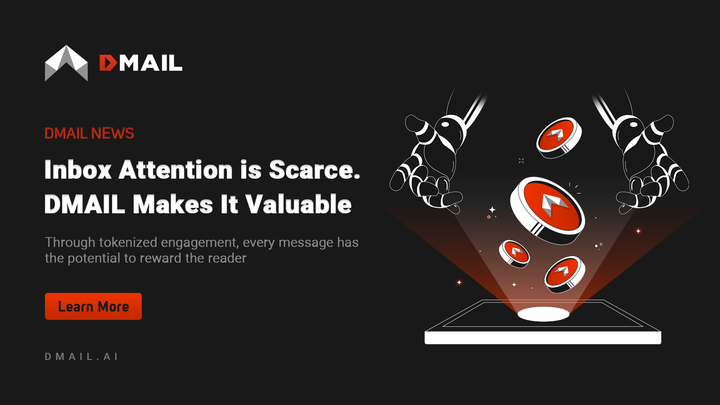 DMAIL

DMAIL NEWS

Inbox Attention is Scarce. DMAIL Makes It Valuable

Through tokenized engagement, every message has the potential to reward the reader

Learn More

DMAIL.AI